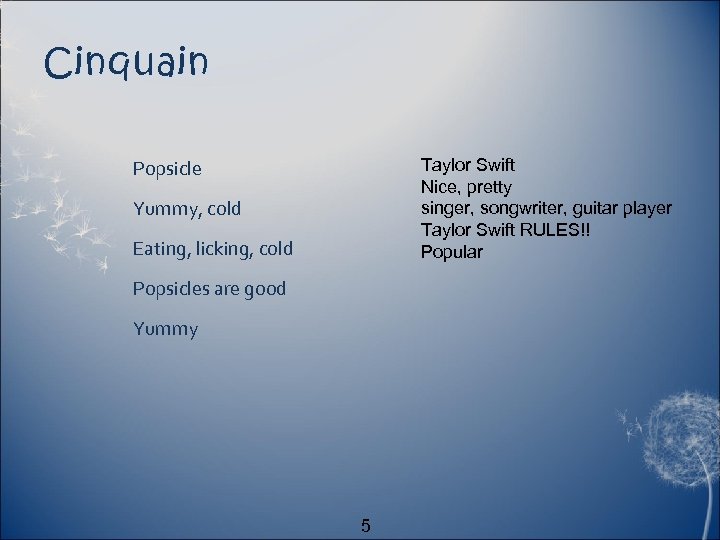 Cinquain

Popsicle

Yummy, cold

Eating, licking, cold

Popsicles are good

Yummy

Taylor Swift
Nice, pretty
singer, songwriter, guitar player
Taylor Swift RULES!!
Popular

5